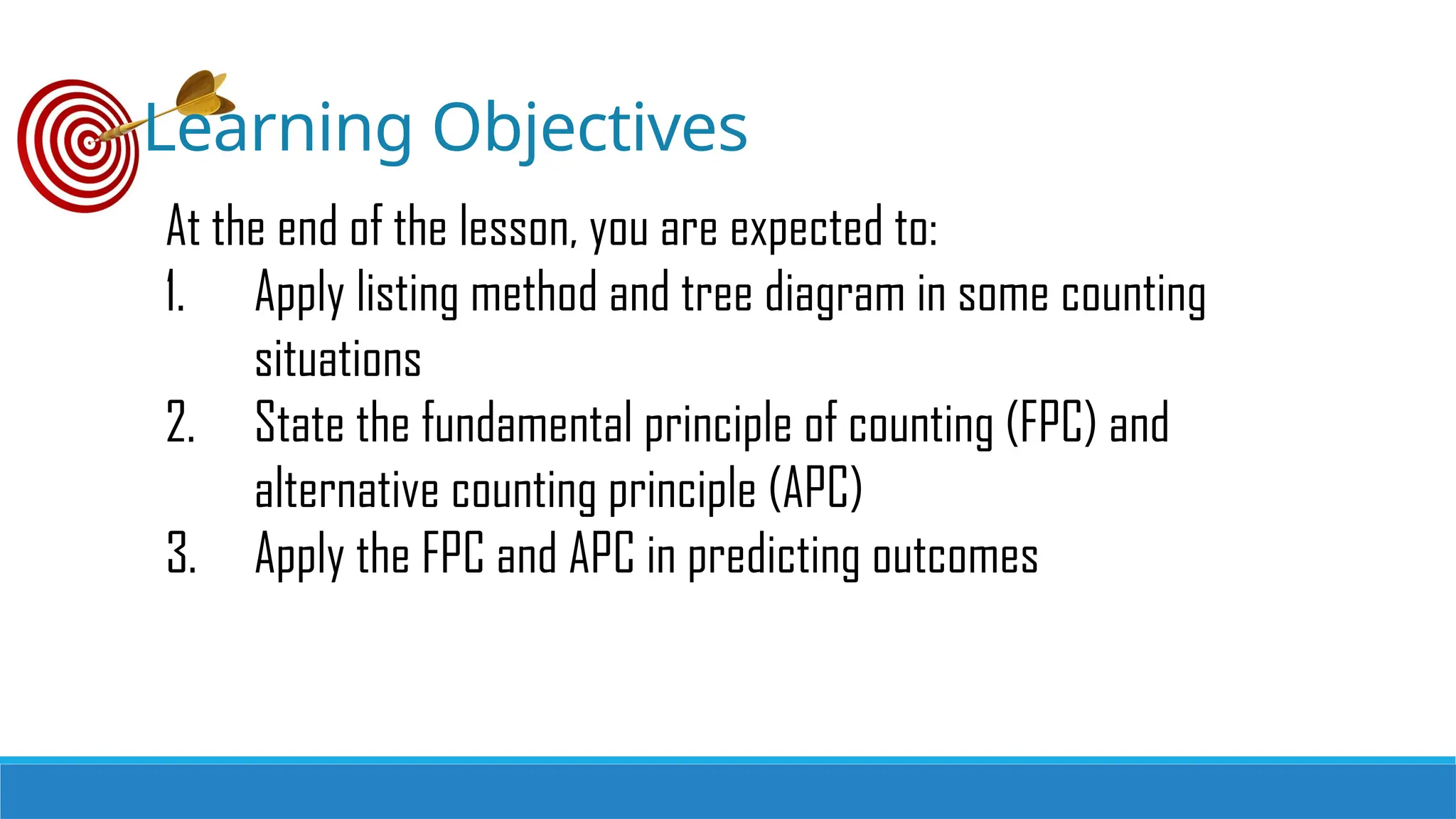 Learning Objectives

At the end of the lesson, you are expected to:

1. Apply listing method and tree diagram in some counting situations
2. State the fundamental principle of counting (FPC) and alternative counting principle (APC)
3. Apply the FPC and APC in predicting outcomes